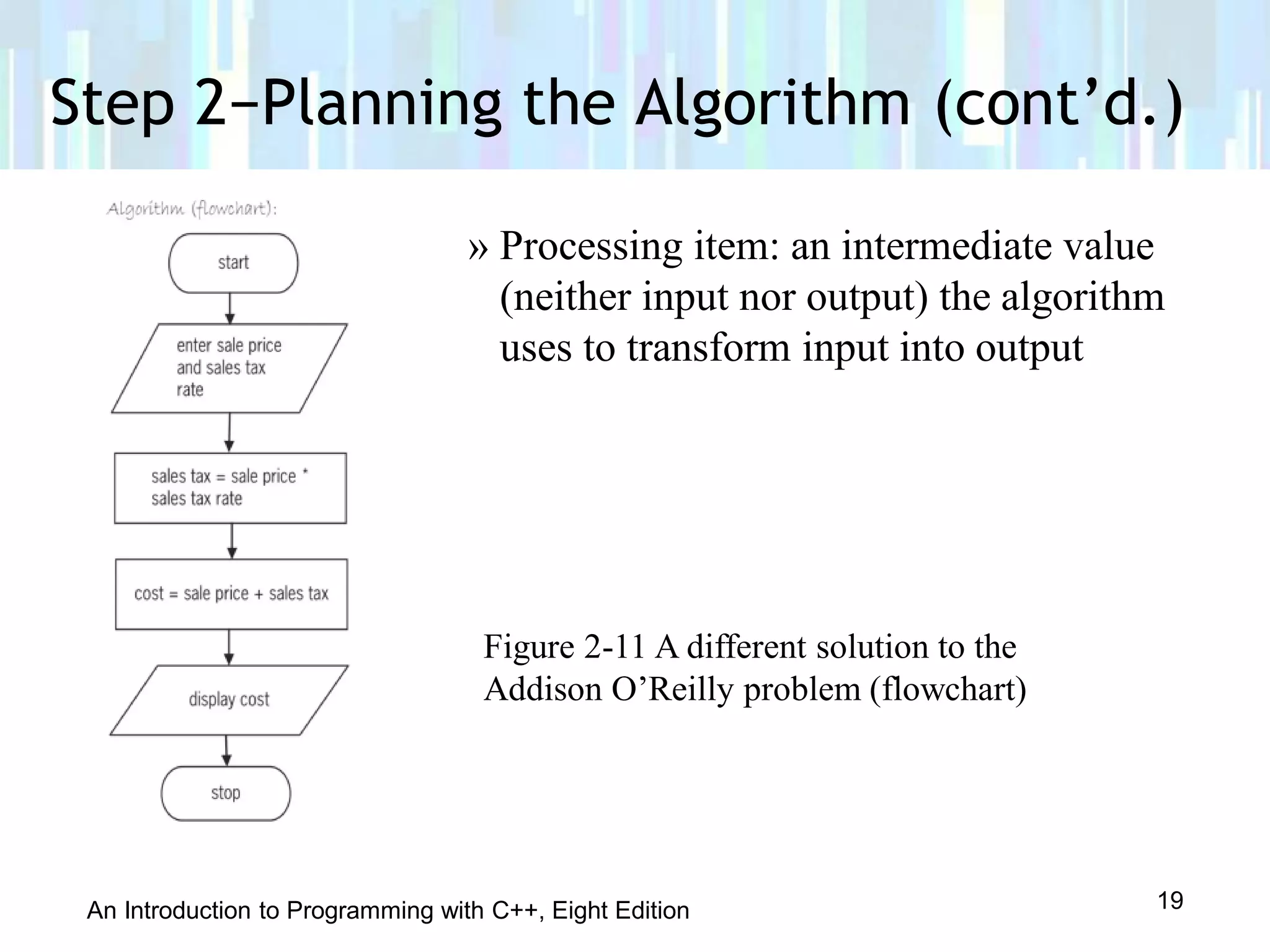 Step 2–Planning the Algorithm (cont'd.)

Algorithm (flowchart):

start

enter sale price and sales tax rate

sales tax = sale price * sales tax rate

cost = sale price + sales tax

display cost

stop

» Processing item: an intermediate value (neither input nor output) the algorithm uses to transform input into output

Figure 2-11 A different solution to the Addison O'Reilly problem (flowchart)

An Introduction to Programming with C++, Eight Edition

19